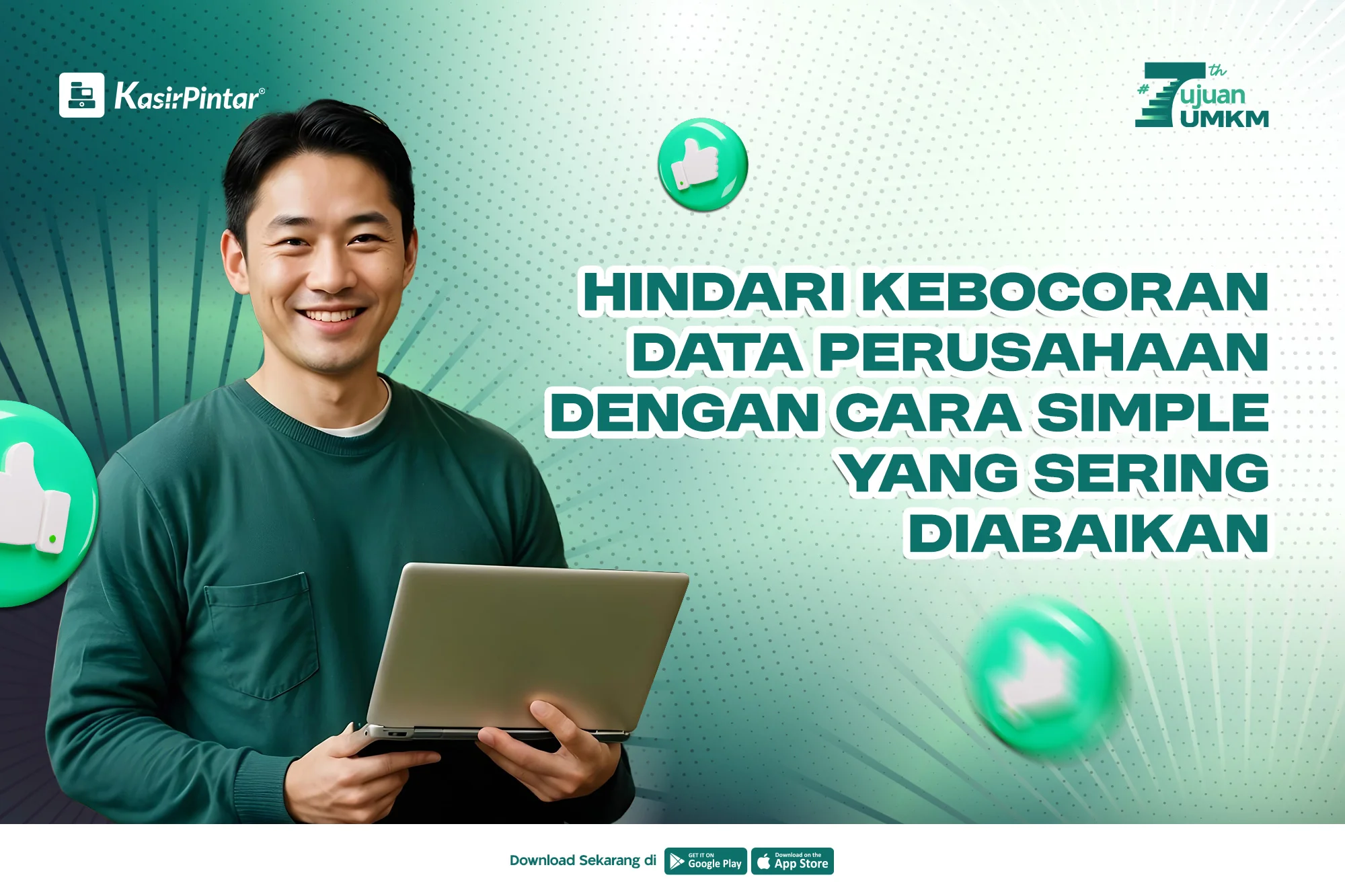 KasirPintar®

#7th ujuan UMKM

HINDARI KEBOCORAN DATA PERUSAHAAN DENGAN CARA SIMPLE YANG SERING DIABAIKAN

Download Sekarang di GET IT ON Google Play Download on the App Store